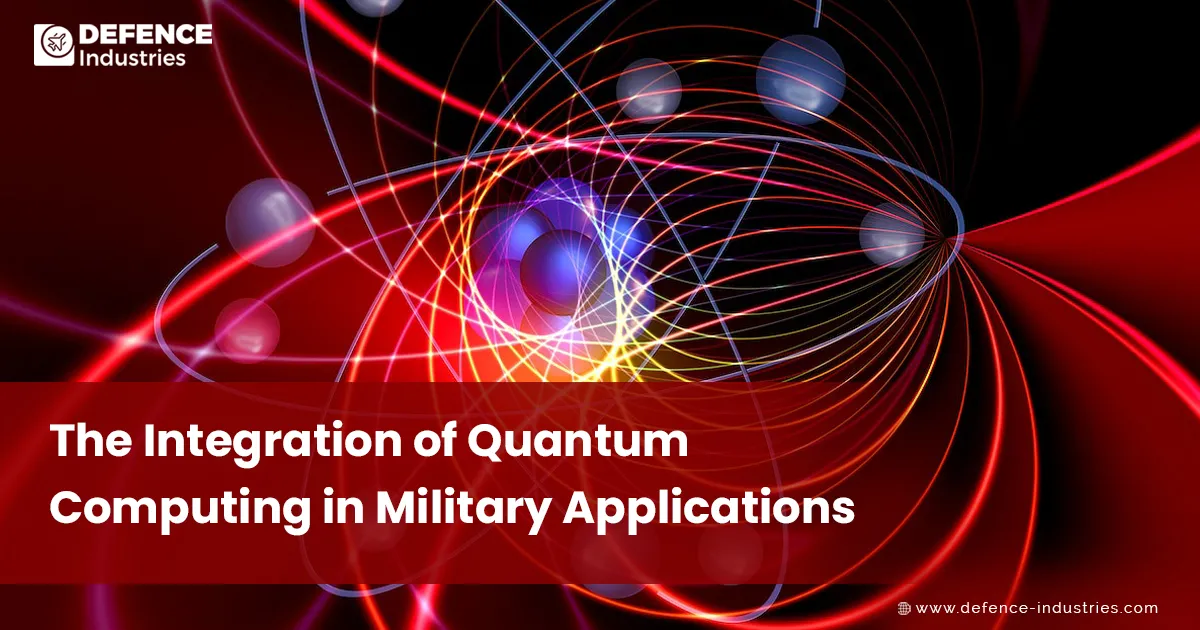 DEFENCE Industries

The Integration of Quantum Computing in Military Applications

www.defence-industries.com